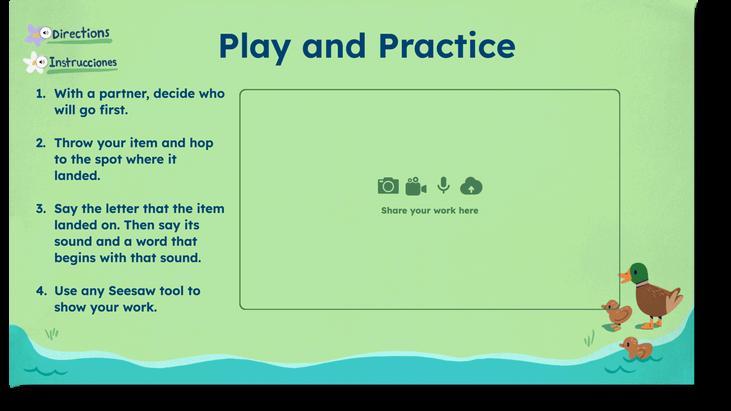 Directions

Instrucciones

Play and Practice

1. With a partner, decide who will go first.

2. Throw your item and hop to the spot where it landed.

3. Say the letter that the item landed on. Then say its sound and a word that begins with that sound.

4. Use any Seesaw tool to show your work.

Share your work here